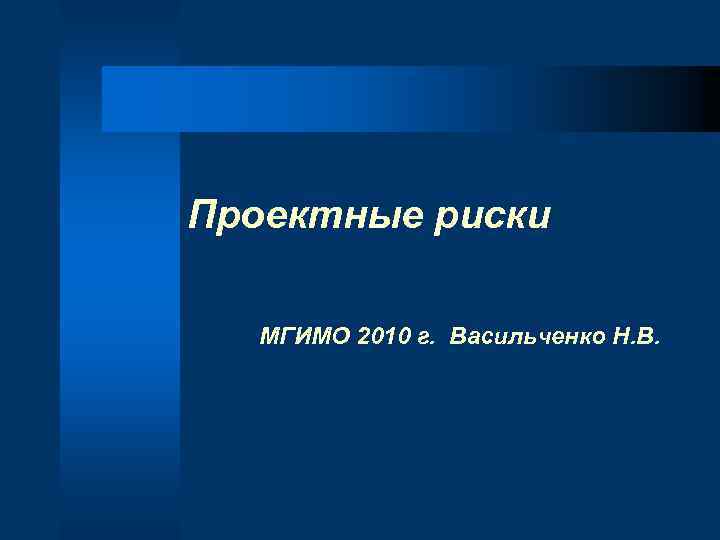 Проектные риски

МГИМО 2010 г. Васильченко Н.В.